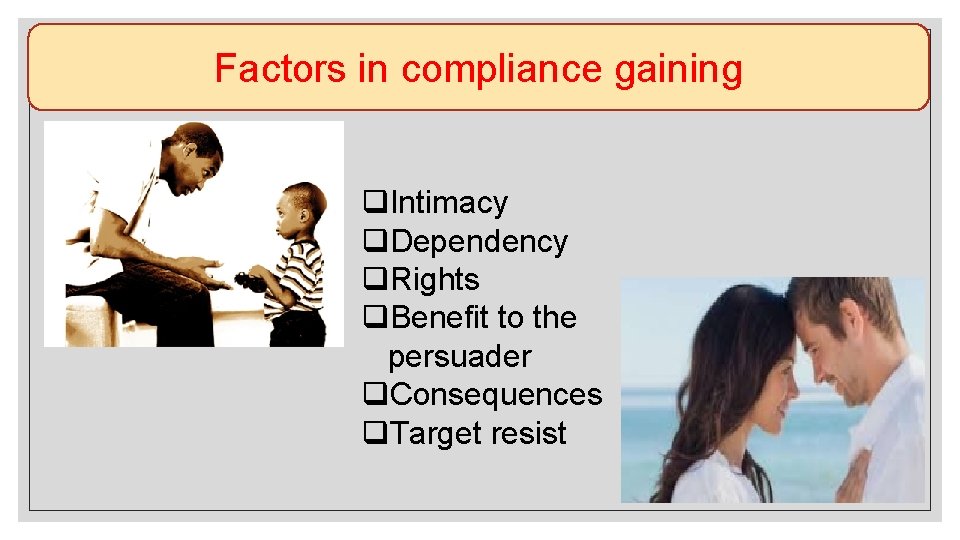 Factors in compliance gaining

❑Intimacy
❑Dependency
❑Rights
❑Benefit to the persuader
❑Consequences
❑Target resist